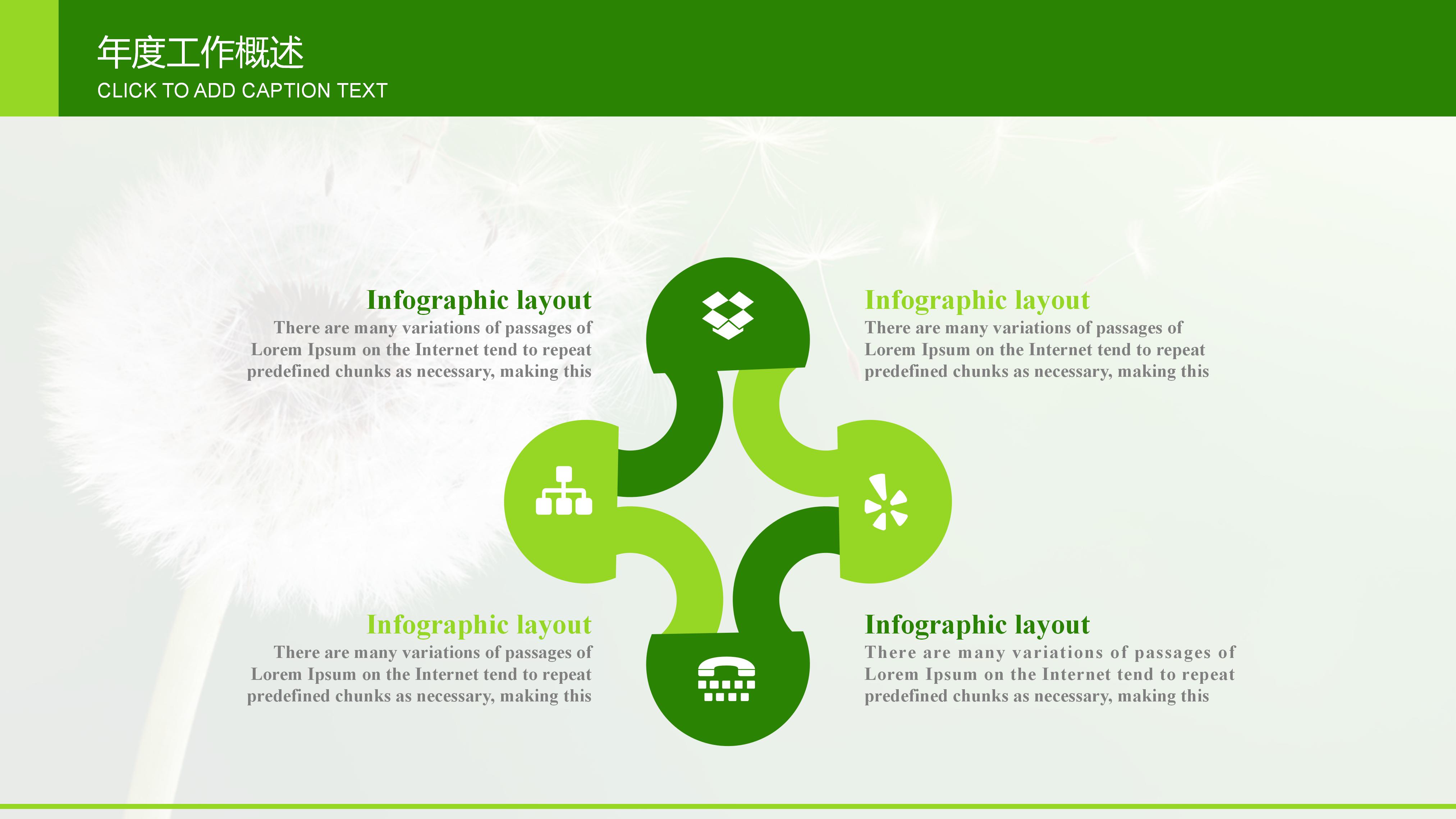 年度工作概述
CLICK TO ADD CAPTION TEXT

Infographic layout
There are many variations of passages of Lorem Ipsum on the Internet tend to repeat predefined chunks as necessary, making this

Infographic layout
There are many variations of passages of Lorem Ipsum on the Internet tend to repeat predefined chunks as necessary, making this

Infographic layout
There are many variations of passages of Lorem Ipsum on the Internet tend to repeat predefined chunks as necessary, making this

Infographic layout
There are many variations of passages of Lorem Ipsum on the Internet tend to repeat predefined chunks as necessary, making this